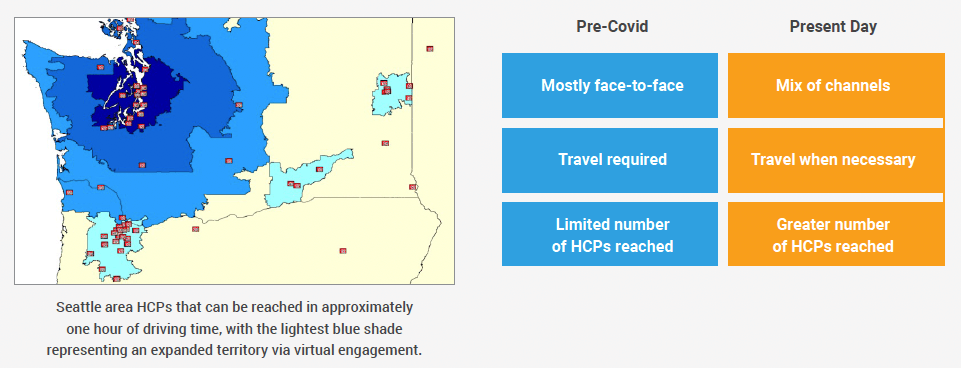 Seattle area HCPs that can be reached in approximately one hour of driving time, with the lightest blue shade representing an expanded territory via virtual engagement.

| Pre-Covid | Present Day |
|---|---|
| Mostly face-to-face | Mix of channels |
| Travel required | Travel when necessary |
| Limited number of HCPs reached | Greater number of HCPs reached |